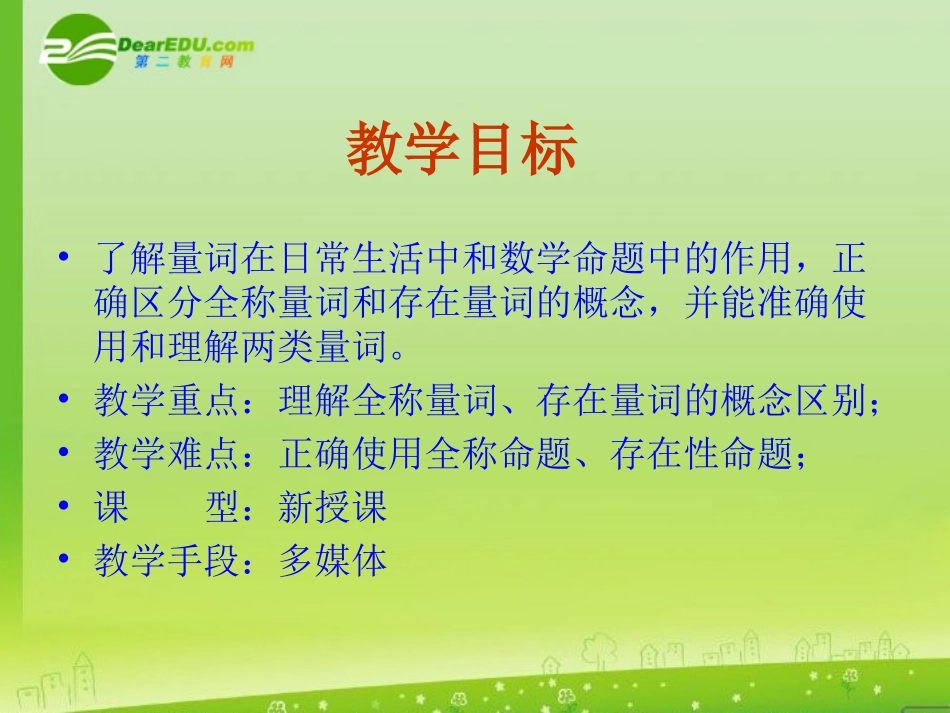 DearEDU.com
第二教育网

教学目标

• 了解量词在日常生活中和数学命题中的作用，正确区分全称量词和存在量词的概念，并能准确使用和理解两类量词。
• 教学重点：理解全称量词、存在量词的概念区别；
• 教学难点：正确使用全称命题、存在性命题；
• 课　　型：新授课
• 教学手段：多媒体